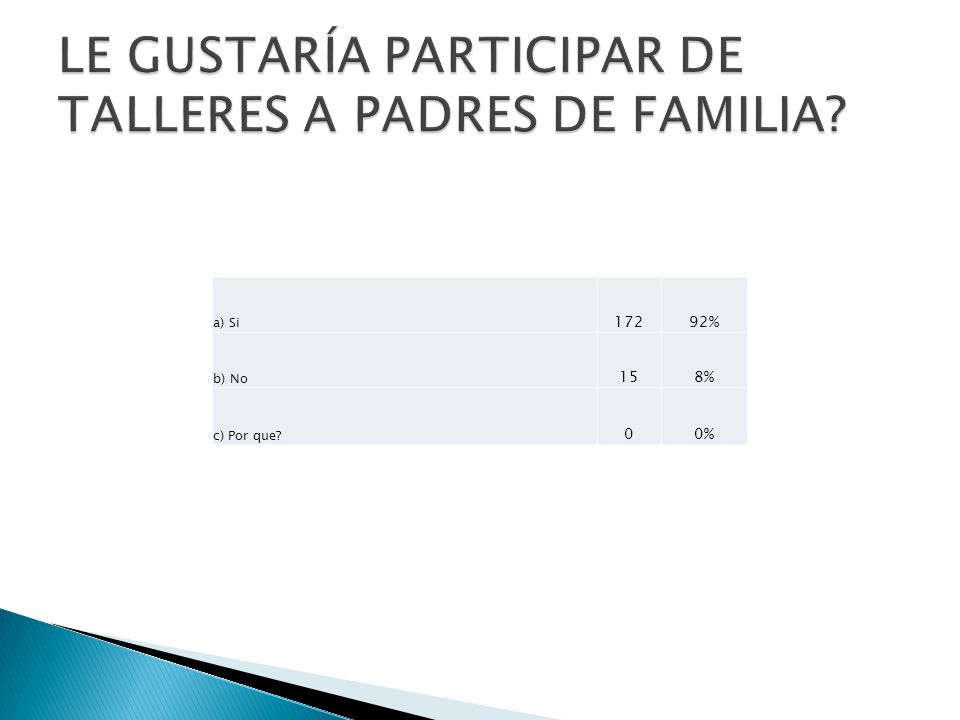 LE GUSTARÍA PARTICIPAR DE TALLERES A PADRES DE FAMILIA?

| a) Si | 172 | 92% |
|---|---|---|
| b) No | 15 | 8% |
| c) Por que? | 0 | 0% |